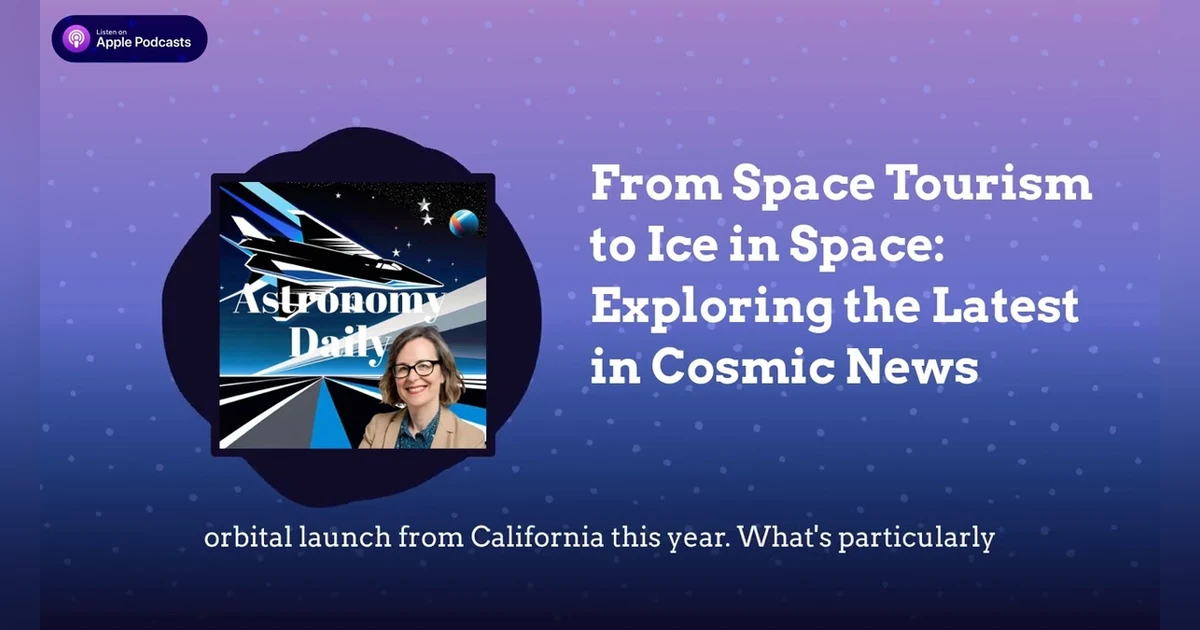 Listen on
Apple Podcasts

Astronomy
Daily

From Space Tourism to Ice in Space: Exploring the Latest in Cosmic News

orbital launch from California this year. What's particularly